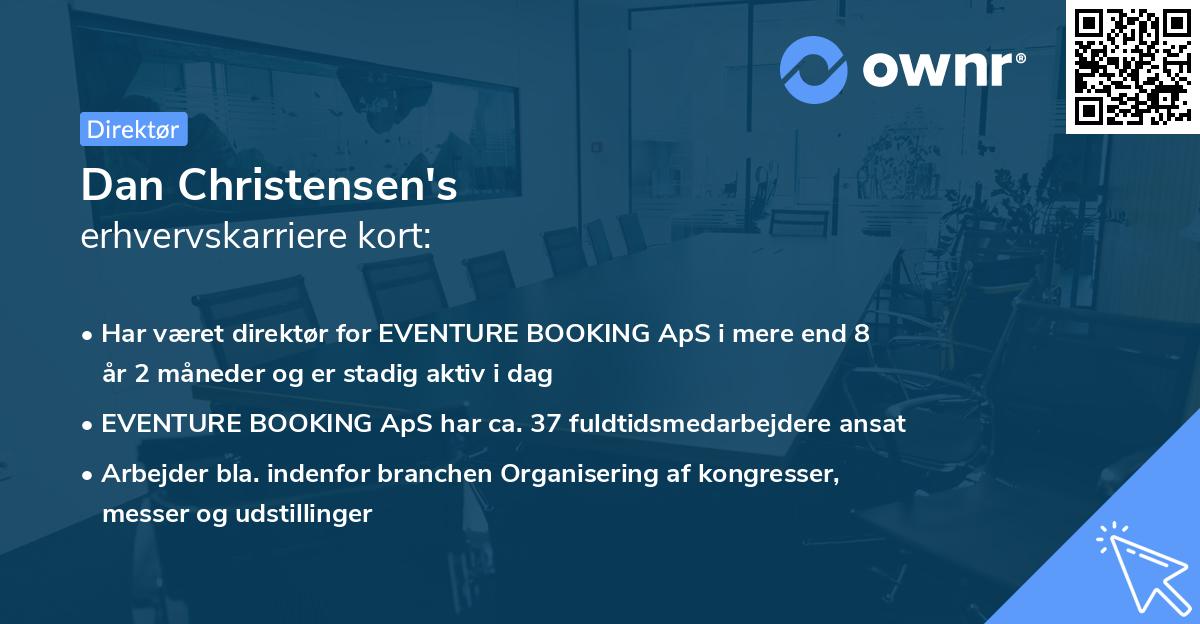 ownr®

Direktør

Dan Christensen's
erhvervskarriere kort:

• Har været direktør for EVENTURE BOOKING ApS i mere end 8 år 2 måneder og er stadig aktiv i dag

• EVENTURE BOOKING ApS har ca. 37 fuldtidsmedarbejdere ansat

• Arbejder bla. indenfor branchen Organisering af kongresser, messer og udstillinger